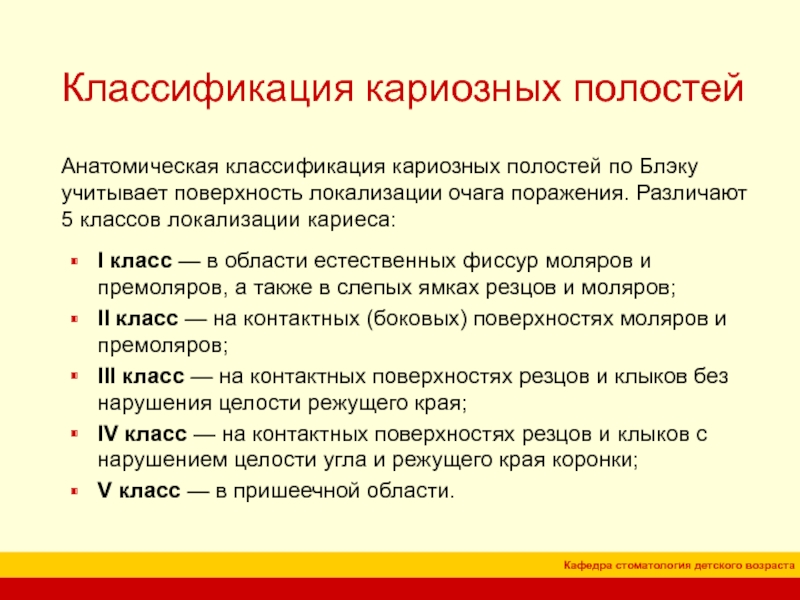 Классификация кариозных полостей

Анатомическая классификация кариозных полостей по Блэку учитывает поверхность локализации очага поражения. Различают 5 классов локализации кариеса:

I класс — в области естественных фиссур моляров и премоляров, а также в слепых ямках резцов и моляров;

II класс — на контактных (боковых) поверхностях моляров и премоляров;

III класс — на контактных поверхностях резцов и клыков без нарушения целости режущего края;

IV класс — на контактных поверхностях резцов и клыков с нарушением целости угла и режущего края коронки;

V класс — в пришеечной области.

Кафедра стоматология детского возраста